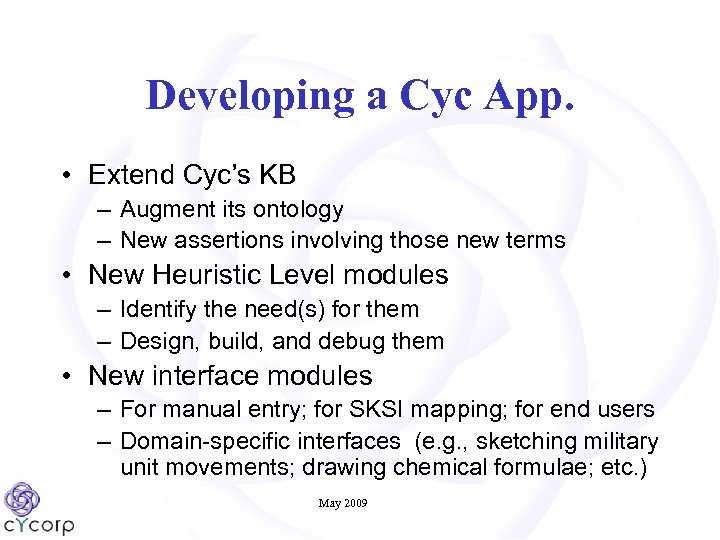 Developing a Cyc App.

• Extend Cyc's KB
– Augment its ontology
– New assertions involving those new terms
• New Heuristic Level modules
– Identify the need(s) for them
– Design, build, and debug them
• New interface modules
– For manual entry; for SKSI mapping; for end users
– Domain-specific interfaces (e.g., sketching military unit movements; drawing chemical formulae; etc.)

May 2009

cYcorp